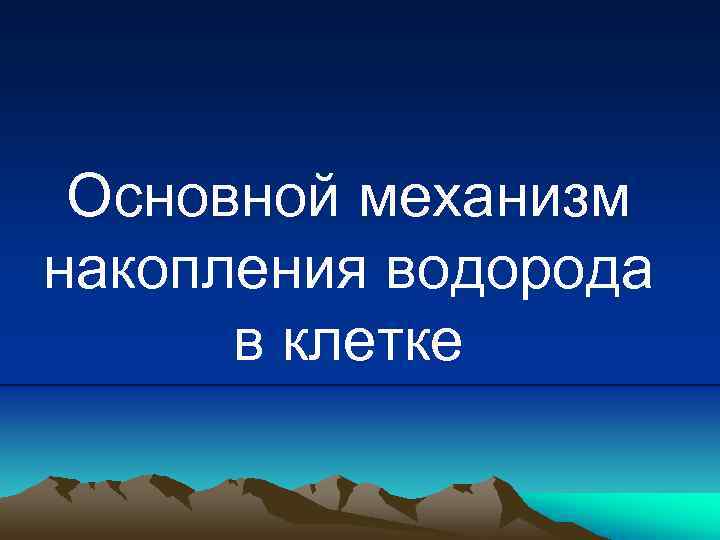 Основной механизм накопления водорода в клетке